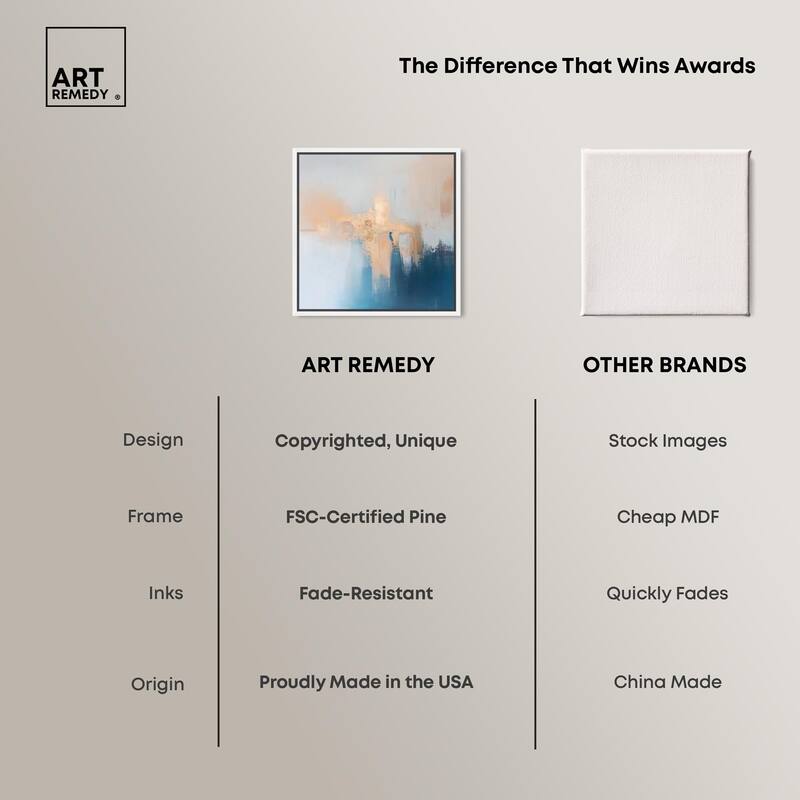 ART REMEDY ®

The Difference That Wins Awards

| | ART REMEDY | OTHER BRANDS |
|---|---|---|
| Design | Copyrighted, Unique | Stock Images |
| Frame | FSC-Certified Pine | Cheap MDF |
| Inks | Fade-Resistant | Quickly Fades |
| Origin | Proudly Made in the USA | China Made |